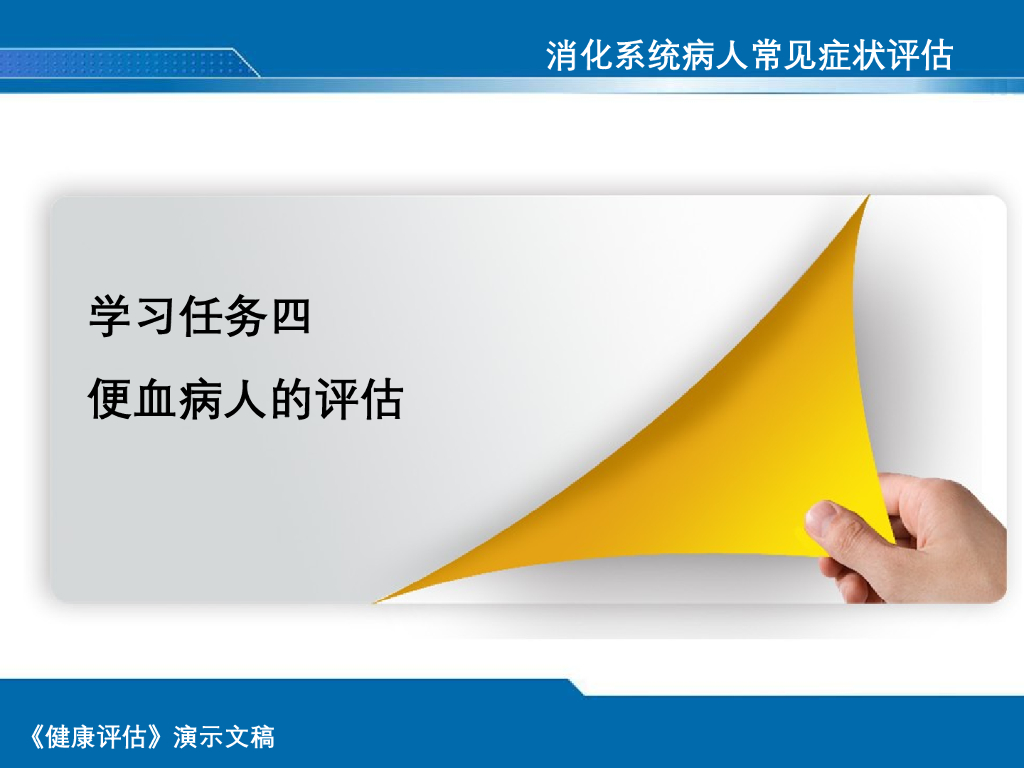 消化系统病人常见症状评估

学习任务四
便血病人的评估

《健康评估》演示文稿